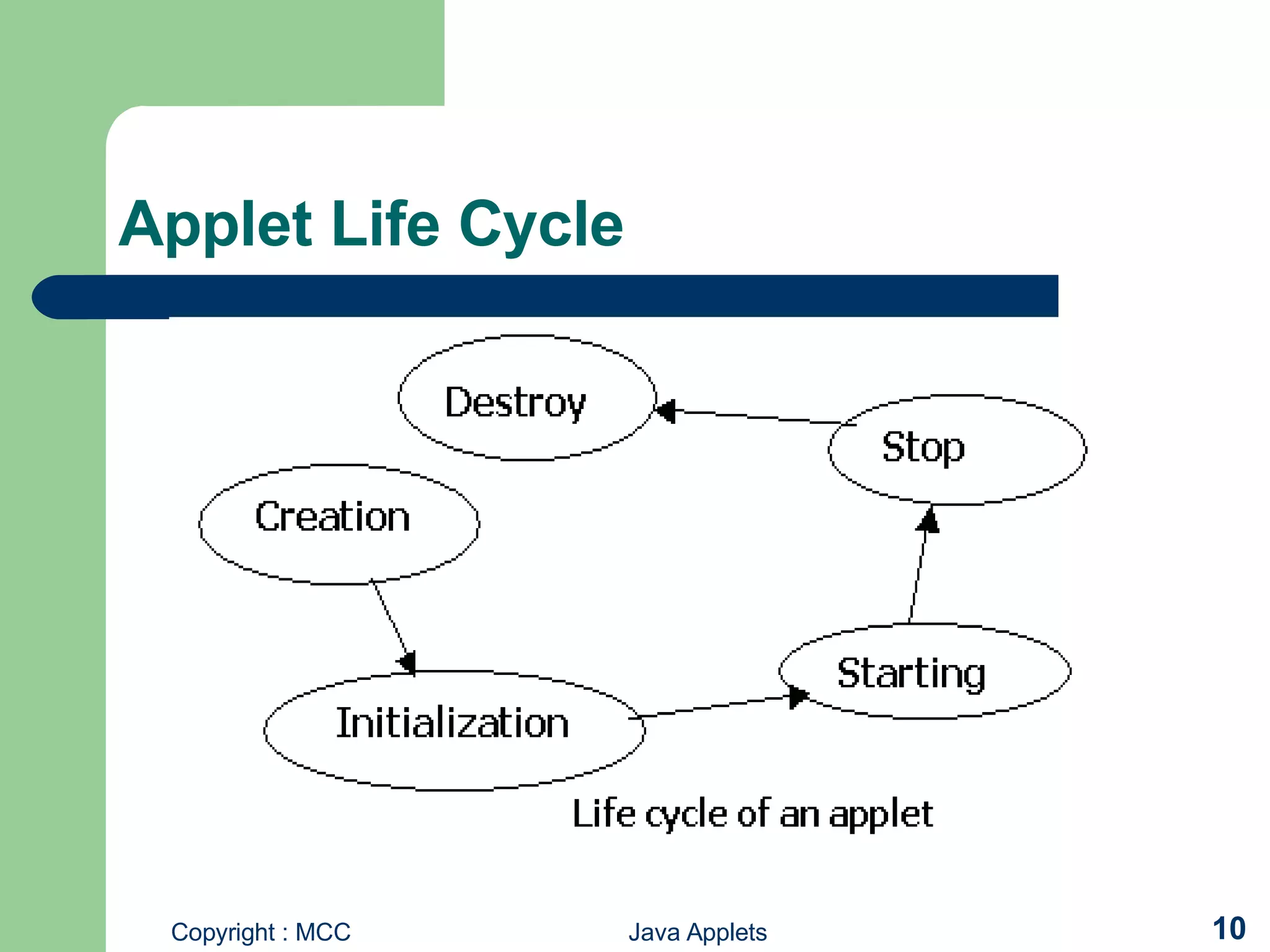 Applet Life Cycle

Destroy

Stop

Creation

Starting

Initialization

Life cycle of an applet

Copyright : MCC

Java Applets

10